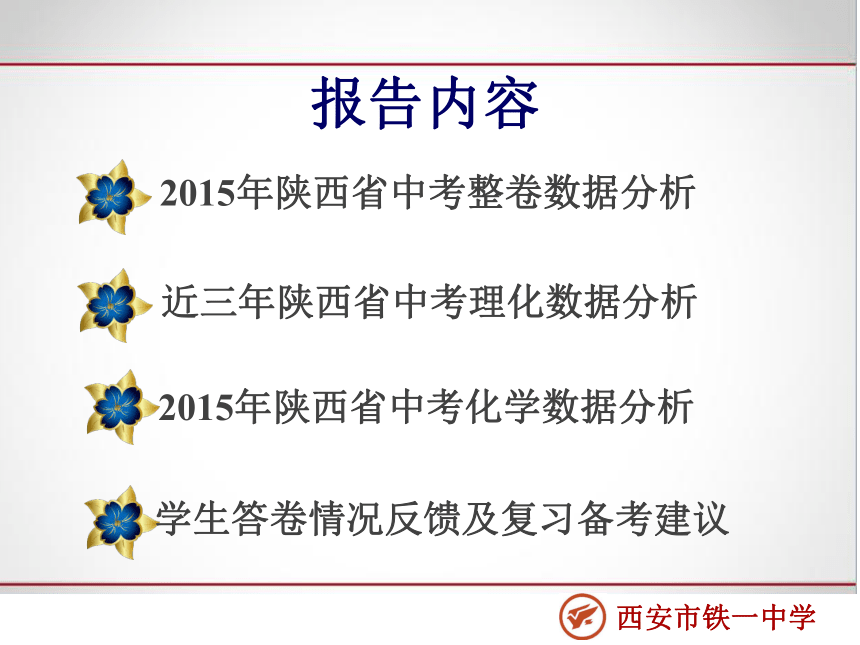 报告内容

2015年陕西省中考整卷数据分析

近三年陕西省中考理化数据分析

2015年陕西省中考化学数据分析

学生答卷情况反馈及复习备考建议

西安市铁一中学